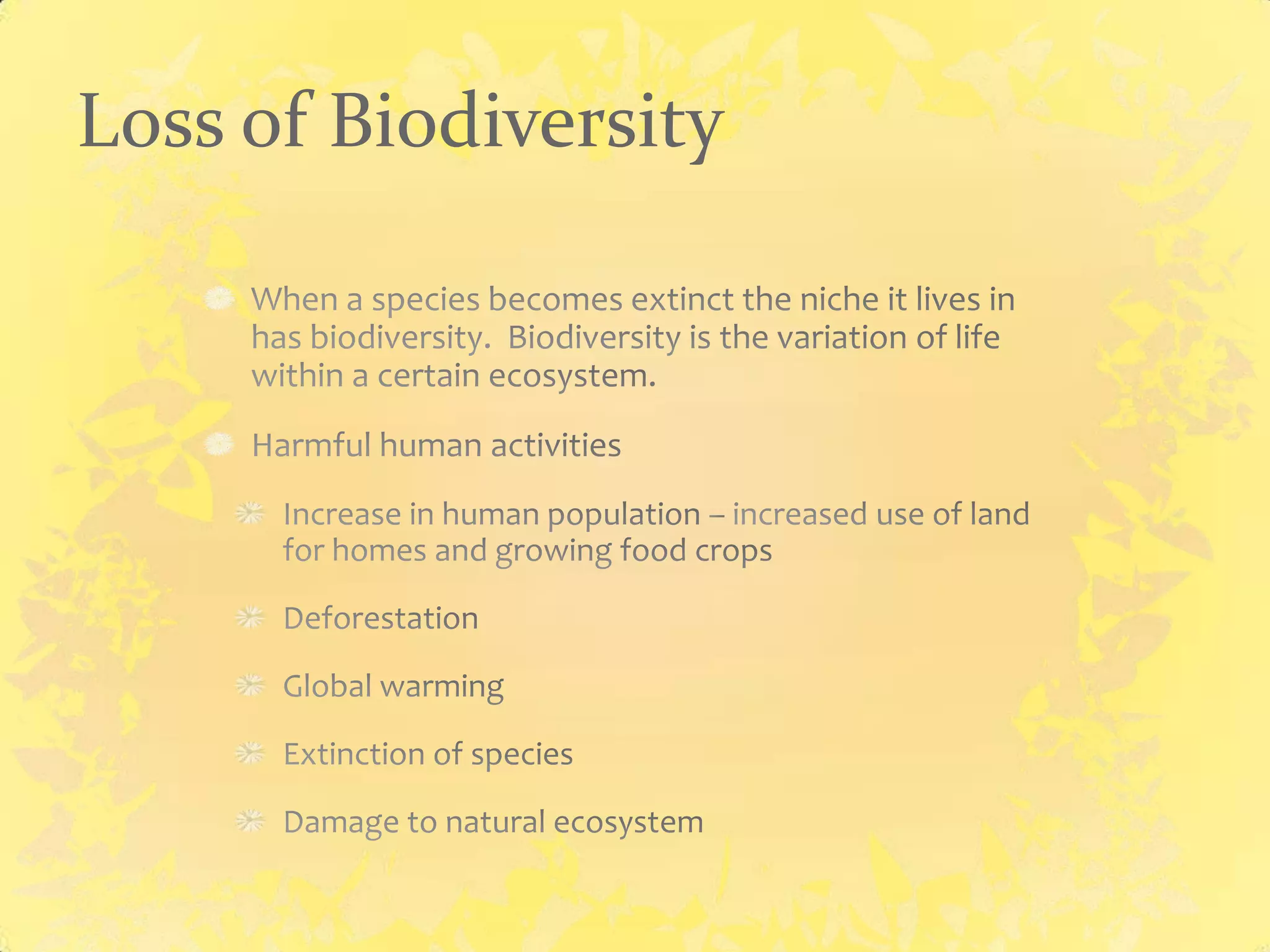 Loss of Biodiversity

When a species becomes extinct the niche it lives in has biodiversity.  Biodiversity is the variation of life within a certain ecosystem.

Harmful human activities

Increase in human population – increased use of land for homes and growing food crops

Deforestation

Global warming

Extinction of species

Damage to natural ecosystem